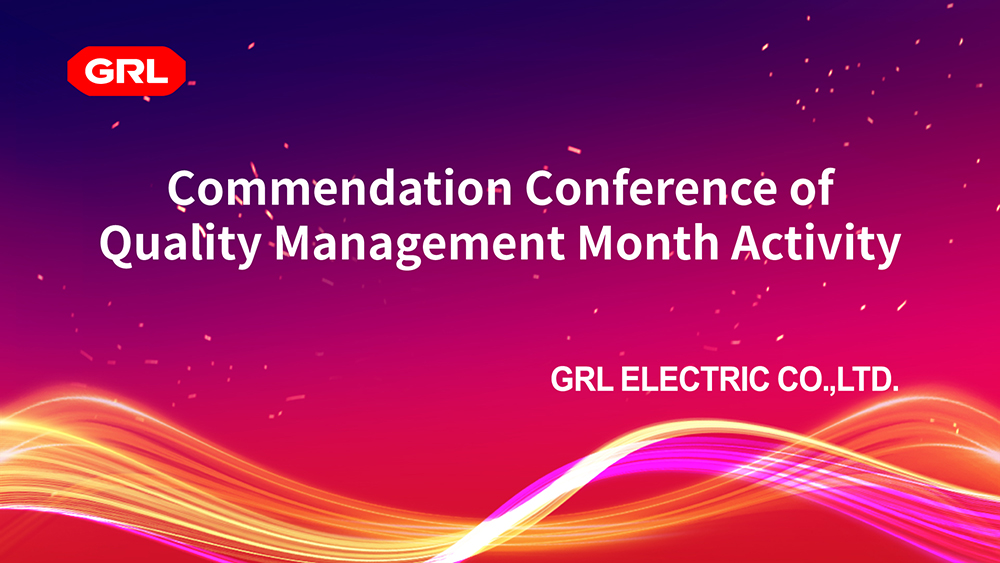 GRL

Commendation Conference of Quality Management Month Activity

GRL ELECTRIC CO.,LTD.